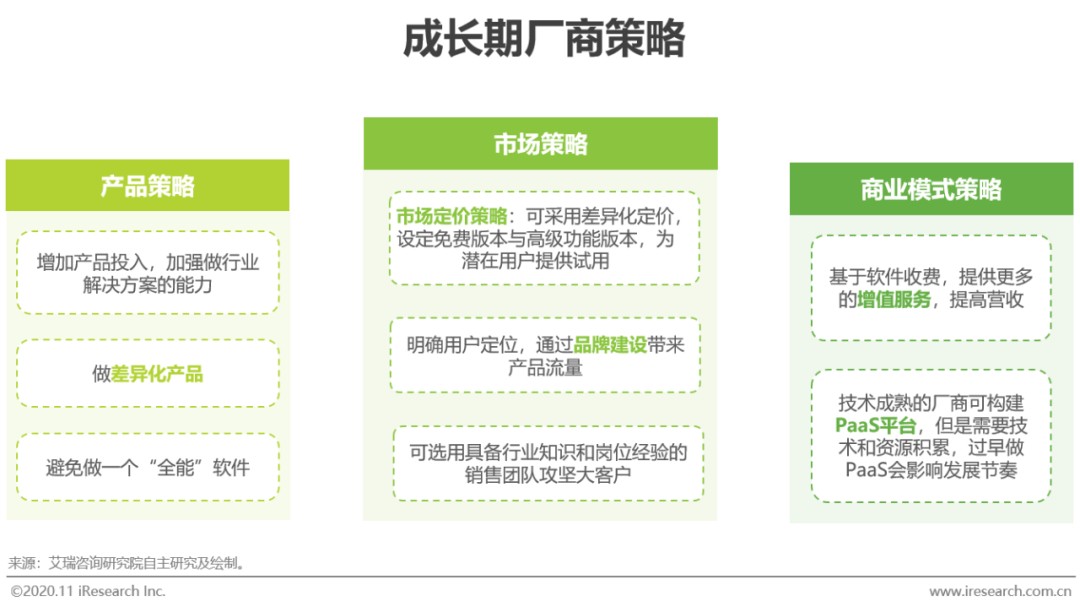 成长期厂商策略

产品策略

增加产品投入，加强做行业解决方案的能力

做差异化产品

避免做一个“全能”软件

市场策略

市场定价策略：可采用差异化定价，设定免费版本与高级功能版本，为潜在用户提供试用

明确用户定位，通过品牌建设带来产品流量

可选用具备行业知识和岗位经验的销售团队攻坚大客户

商业模式策略

基于软件收费，提供更多的增值服务，提高营收

技术成熟的厂商可构建PaaS平台，但是需要技术和资源积累，过早做PaaS会影响发展节奏

来源：艾瑞咨询研究院自主研究及绘制。

©2020.11 iResearch Inc.

www.iresearch.com.cn